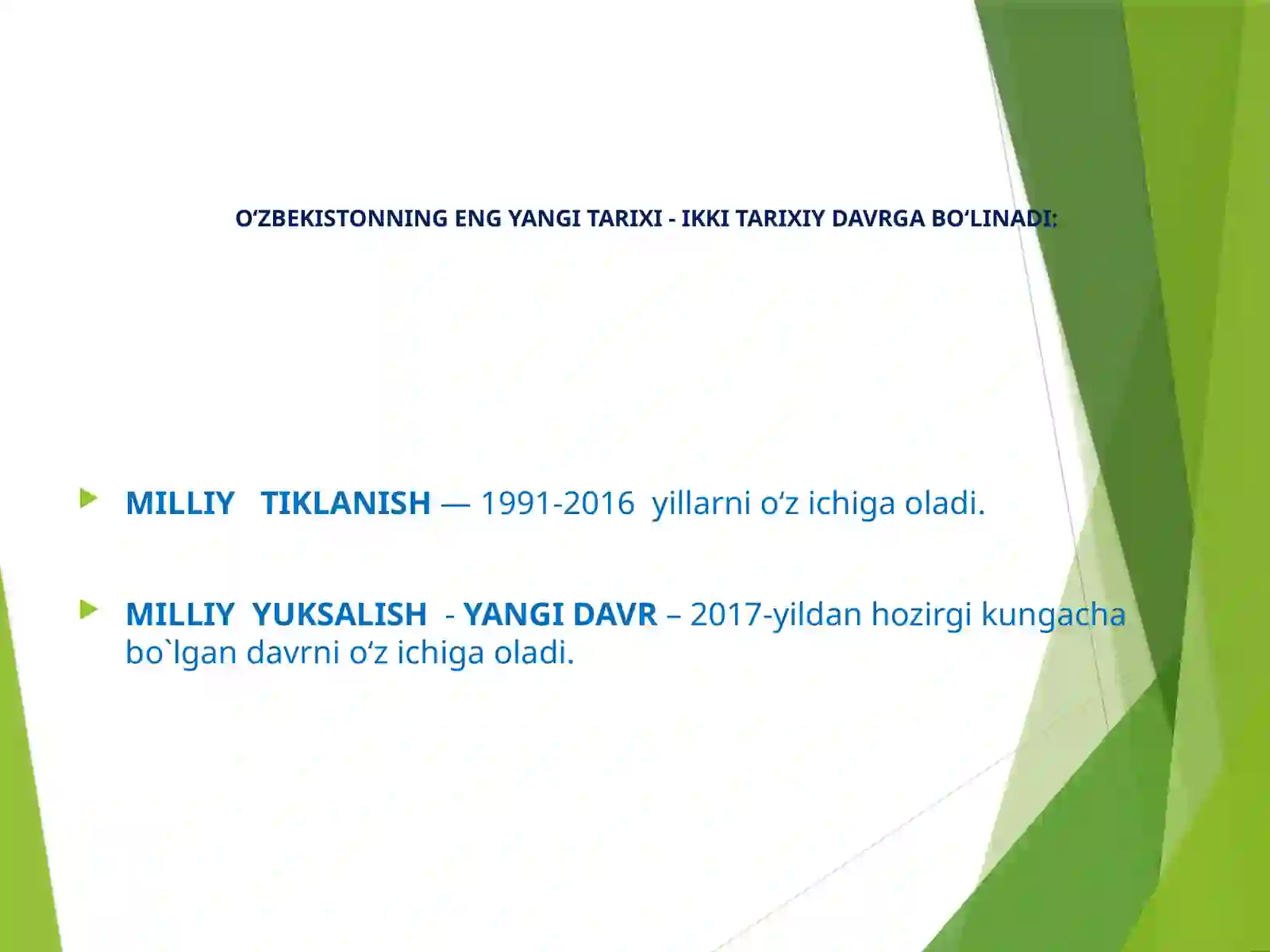 O‘ZBEKISTONNING ENG YANGI TARIXI - IKKI TARIXIY DAVRGA BO‘LINADI:

MILLIY TIKLANISH — 1991-2016 yillarni o‘z ichiga oladi.

MILLIY YUKSALISH - YANGI DAVR – 2017-yildan hozirgi kungacha bo`lgan davrni o‘z ichiga oladi.